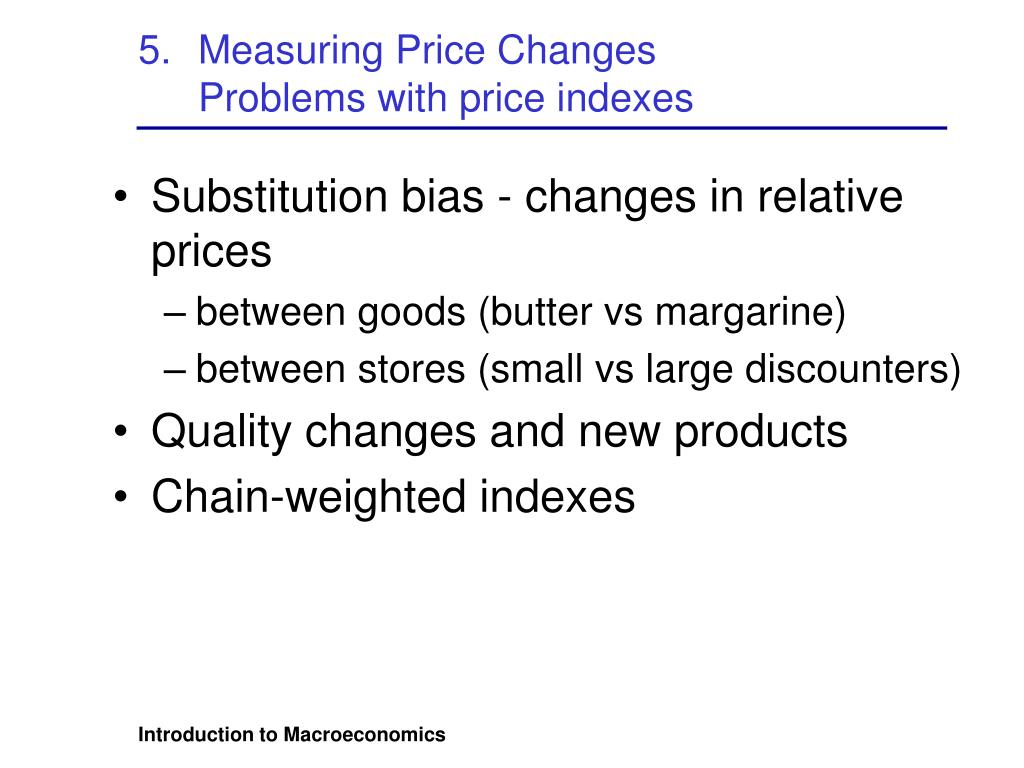 5. Measuring Price Changes
Problems with price indexes

• Substitution bias - changes in relative prices
– between goods (butter vs margarine)
– between stores (small vs large discounters)
• Quality changes and new products
• Chain-weighted indexes

Introduction to Macroeconomics